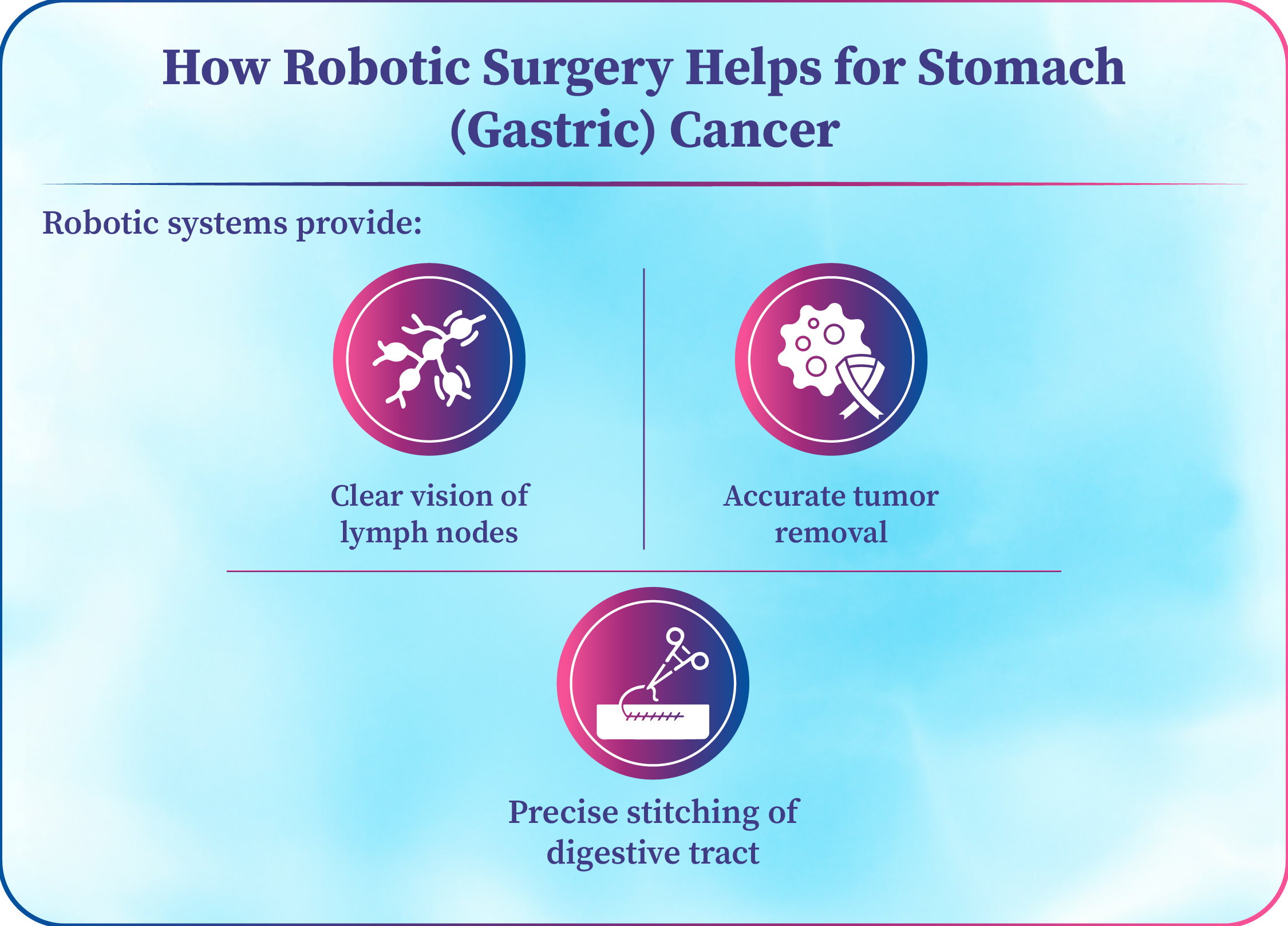 How Robotic Surgery Helps for Stomach (Gastric) Cancer

Robotic systems provide:

Clear vision of lymph nodes

Accurate tumor removal

Precise stitching of digestive tract